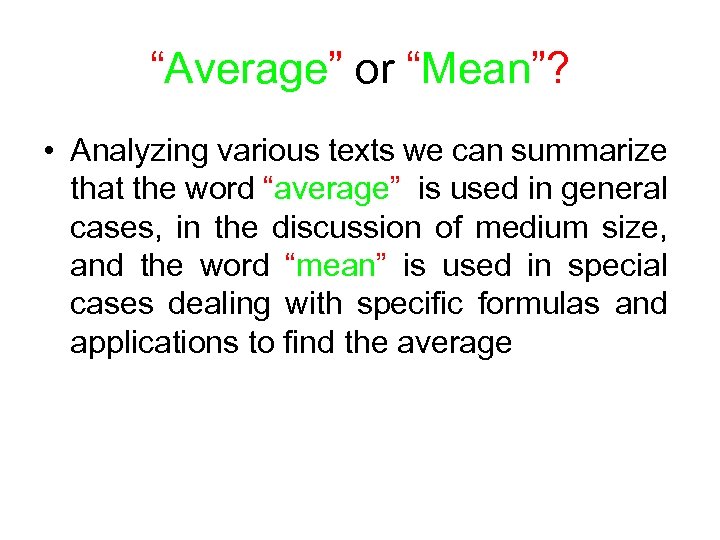 “Average” or “Mean”?

• Analyzing various texts we can summarize that the word “average” is used in general cases, in the discussion of medium size, and the word “mean” is used in special cases dealing with specific formulas and applications to find the average